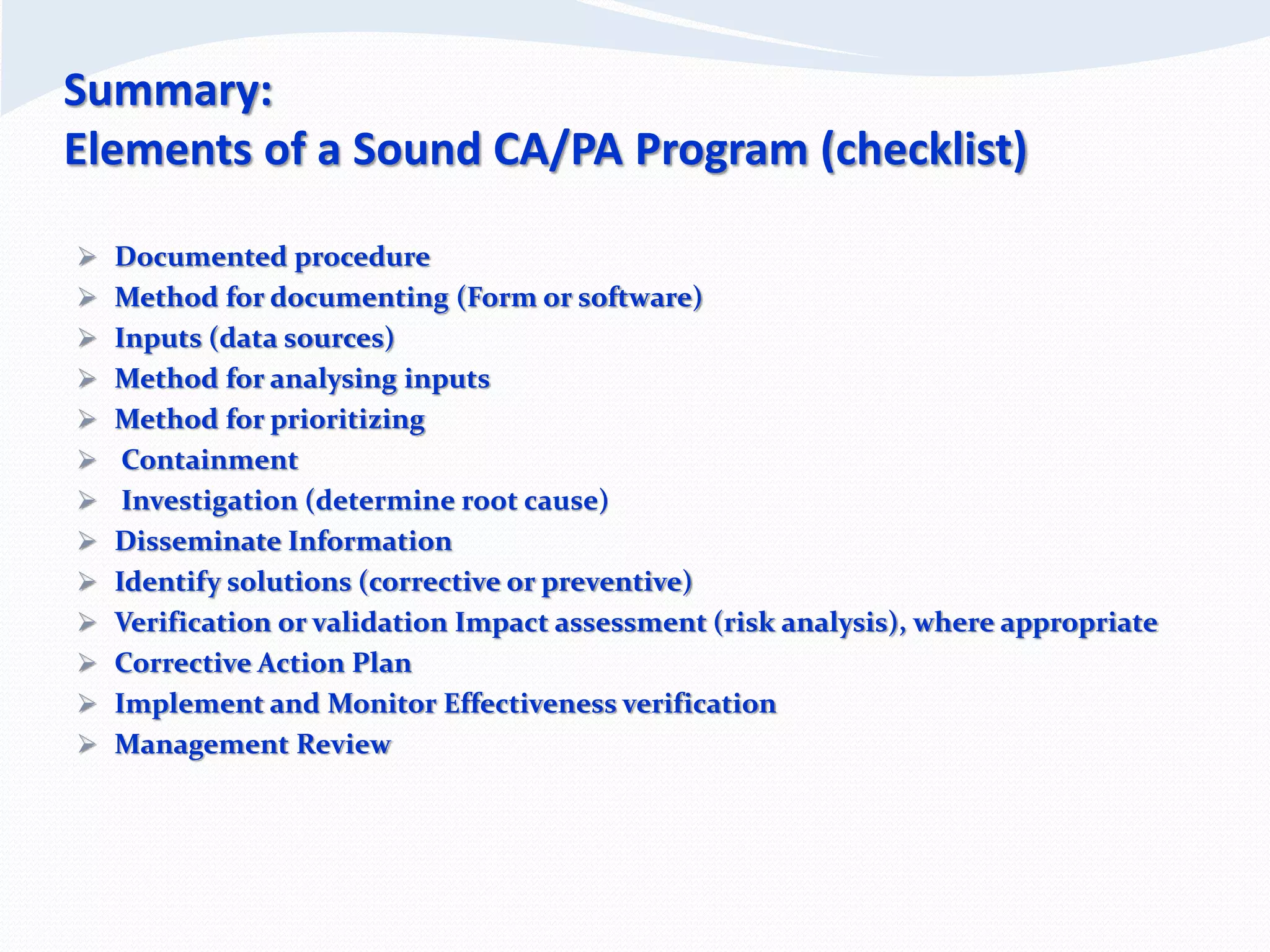 Summary:
Elements of a Sound CA/PA Program (checklist)

➢ Documented procedure
➢ Method for documenting (Form or software)
➢ Inputs (data sources)
➢ Method for analysing inputs
➢ Method for prioritizing
➢ Containment
➢ Investigation (determine root cause)
➢ Disseminate Information
➢ Identify solutions (corrective or preventive)
➢ Verification or validation Impact assessment (risk analysis), where appropriate
➢ Corrective Action Plan
➢ Implement and Monitor Effectiveness verification
➢ Management Review